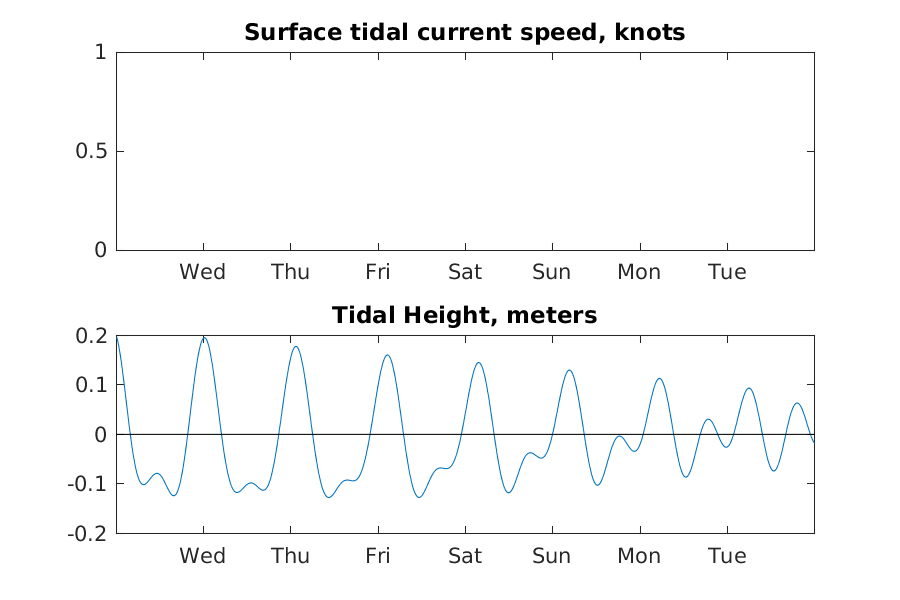 Surface tidal current speed, knots

1
0.5
0

Wed Thu Fri Sat Sun Mon Tue

Tidal Height, meters

0.2
0.1
0
-0.1
-0.2

Wed Thu Fri Sat Sun Mon Tue